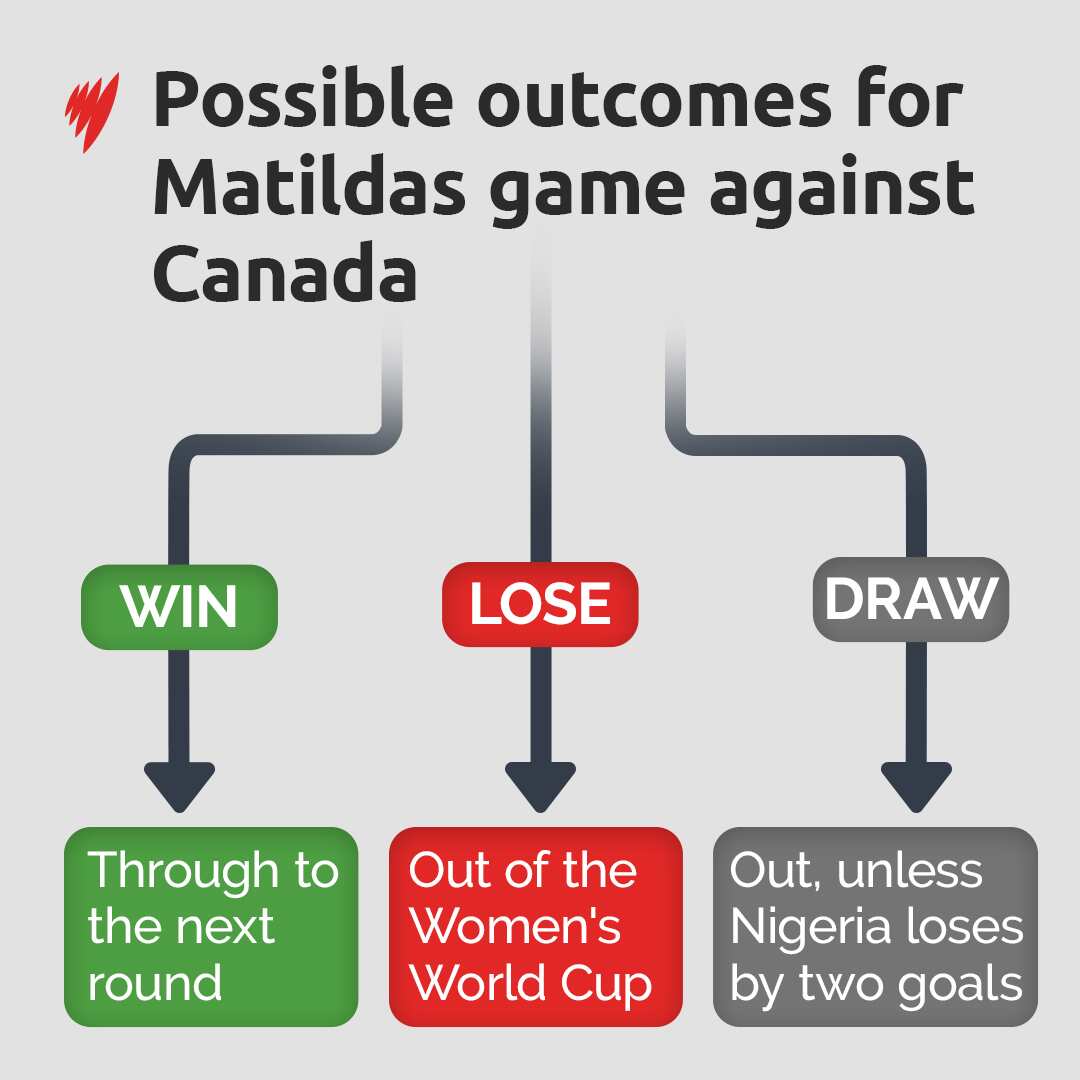 Possible outcomes for Matildas game against Canada

WIN

LOSE

DRAW

Through to the next round

Out of the Women's World Cup

Out, unless Nigeria loses by two goals